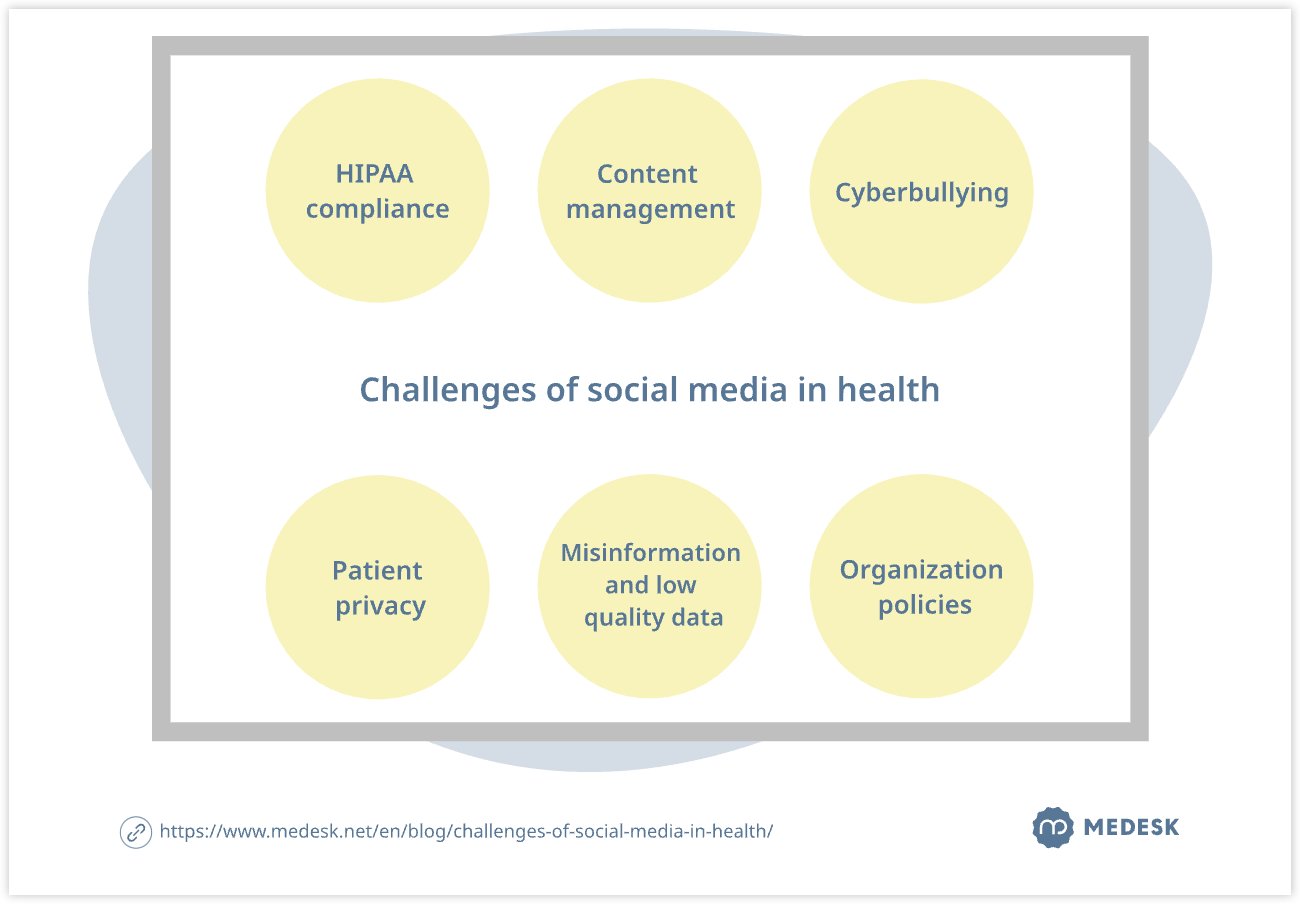 HIPAA compliance

Content management

Cyberbullying

Challenges of social media in health

Patient privacy

Misinformation and low quality data

Organization policies

https://www.medesk.net/en/blog/challenges-of-social-media-in-health/

MEDESK